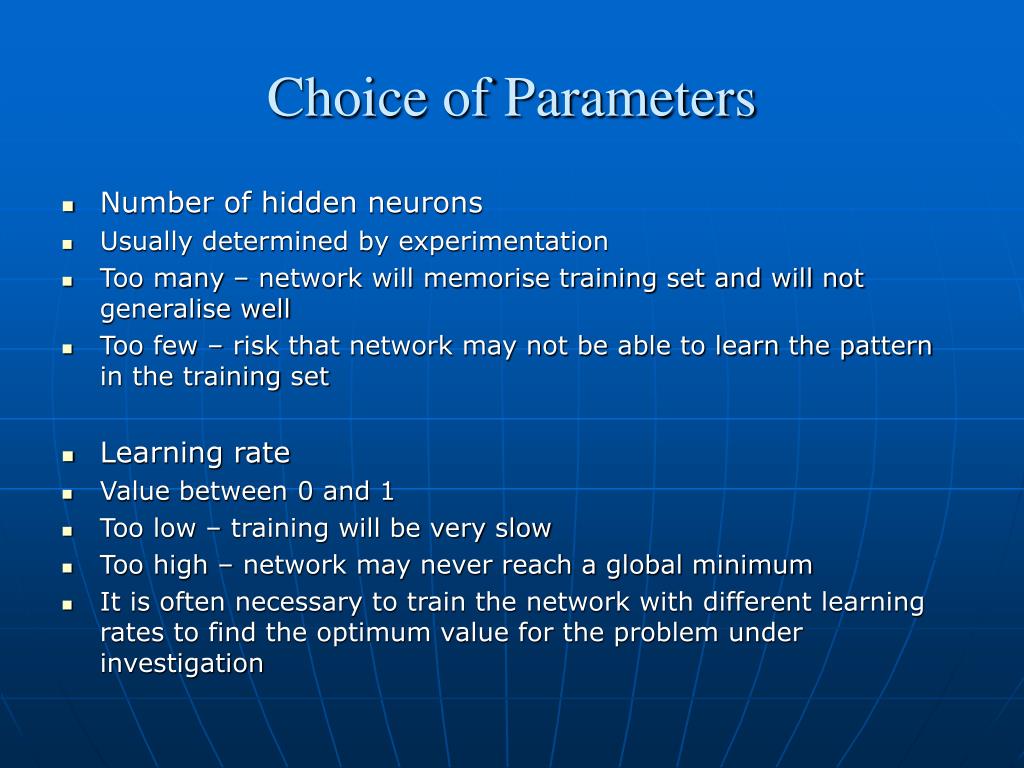 Choice of Parameters

- Number of hidden neurons
- Usually determined by experimentation
- Too many – network will memorise training set and will not generalise well
- Too few – risk that network may not be able to learn the pattern in the training set

- Learning rate
- Value between 0 and 1
- Too low – training will be very slow
- Too high – network may never reach a global minimum
- It is often necessary to train the network with different learning rates to find the optimum value for the problem under investigation